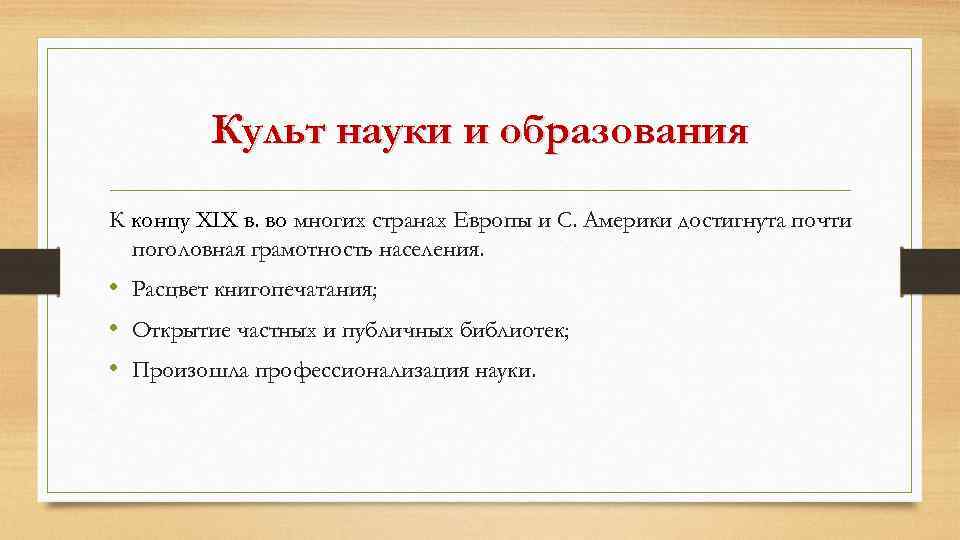 Культ науки и образования

К концу XIX в. во многих странах Европы и С. Америки достигнута почти поголовная грамотность населения.

• Расцвет книгопечатания;
• Открытие частных и публичных библиотек;
• Произошла профессионализация науки.